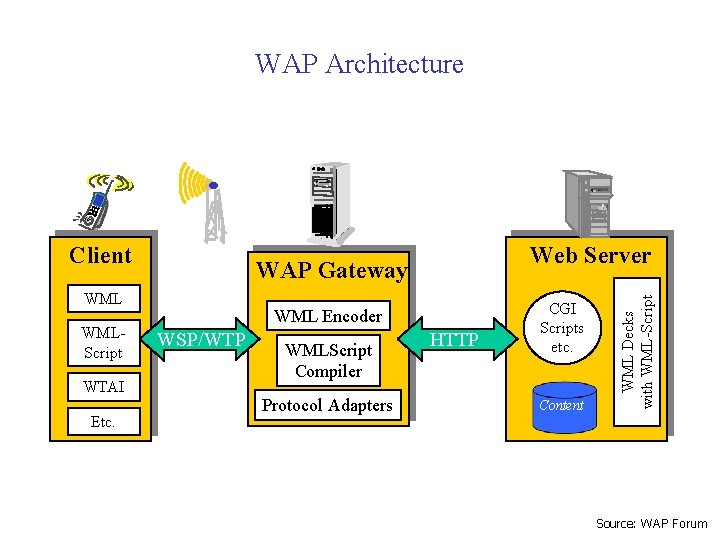 WAP Architecture

Client

WML

WML-Script

WTAI

Etc.

WSP/WTP

WAP Gateway

WML Encoder

WMLScript Compiler

Protocol Adapters

HTTP

Web Server

CGI Scripts etc.

Content

WML Decks with WML-Script

Source: WAP Forum